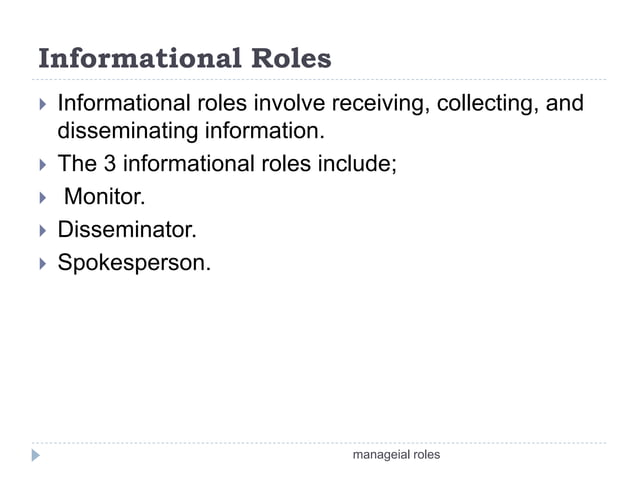 Informational Roles

Informational roles involve receiving, collecting, and disseminating information.

The 3 informational roles include;

Monitor.

Disseminator.

Spokesperson.

manageial roles